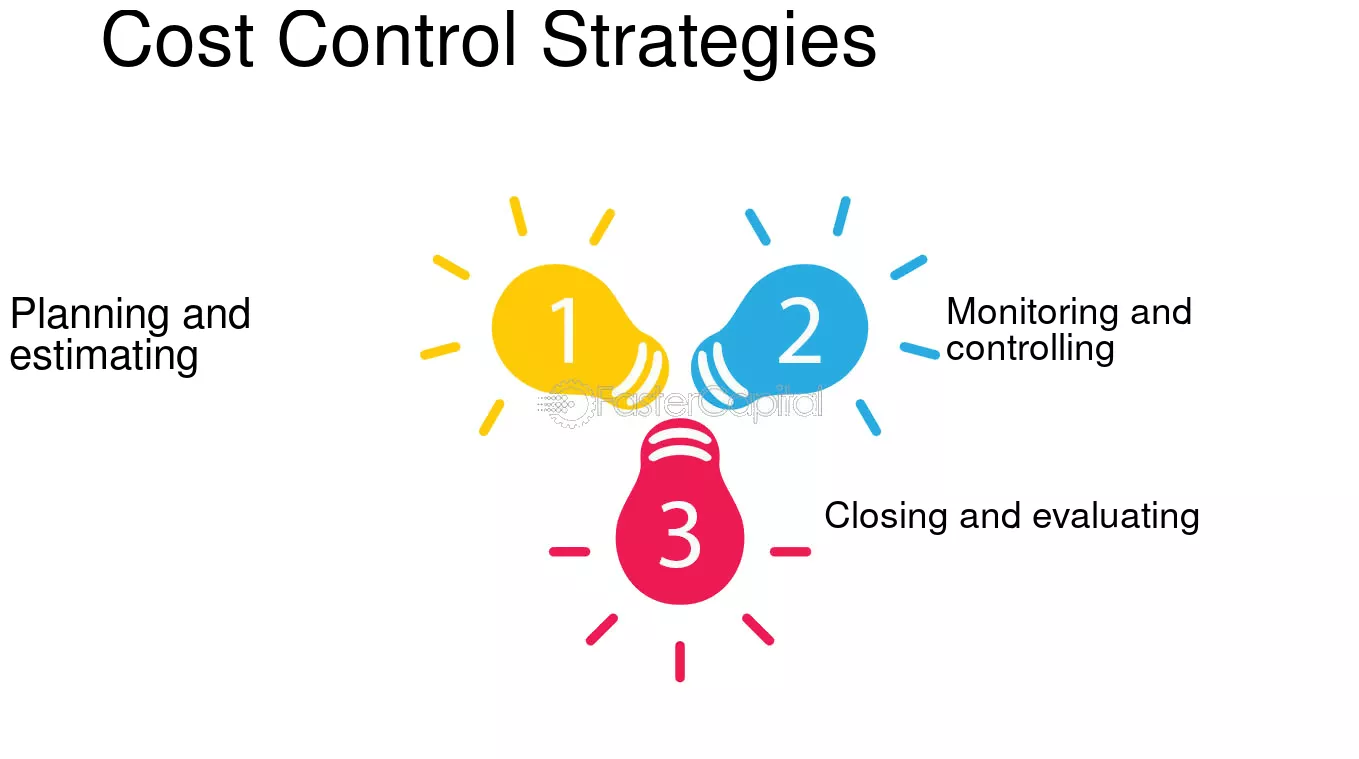 Cost Control Strategies

Planning and estimating

1

2

Monitoring and controlling

3

Closing and evaluating

FasterCapital